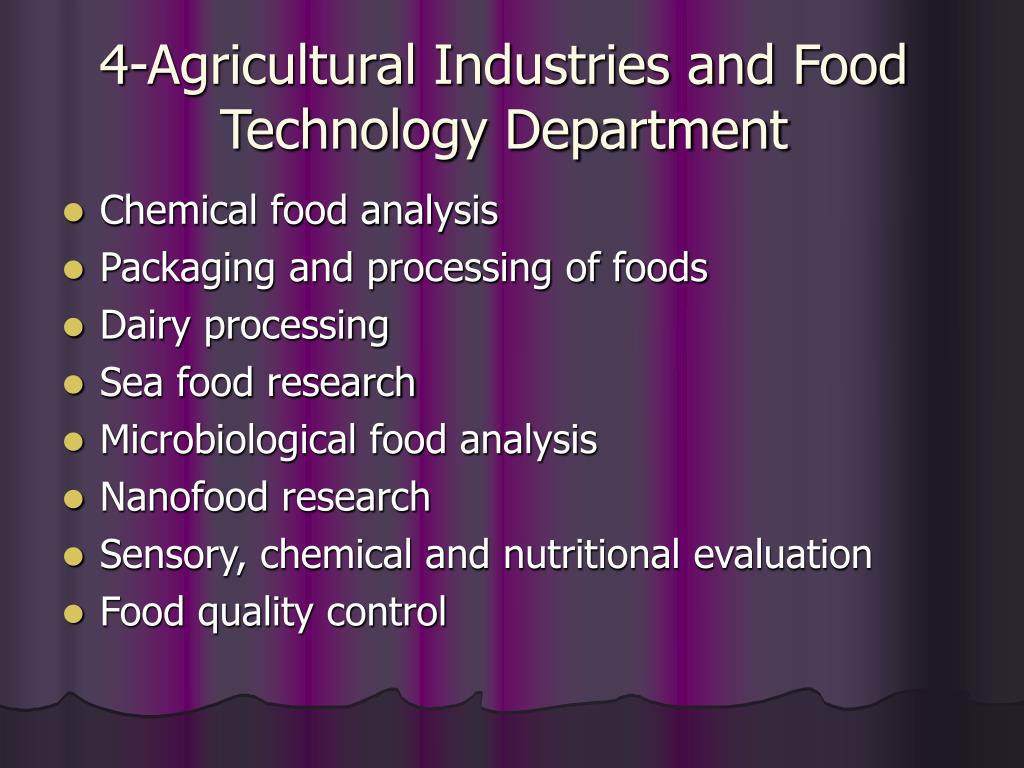 4-Agricultural Industries and Food Technology Department

- Chemical food analysis
- Packaging and processing of foods
- Dairy processing
- Sea food research
- Microbiological food analysis
- Nanofood research
- Sensory, chemical and nutritional evaluation
- Food quality control